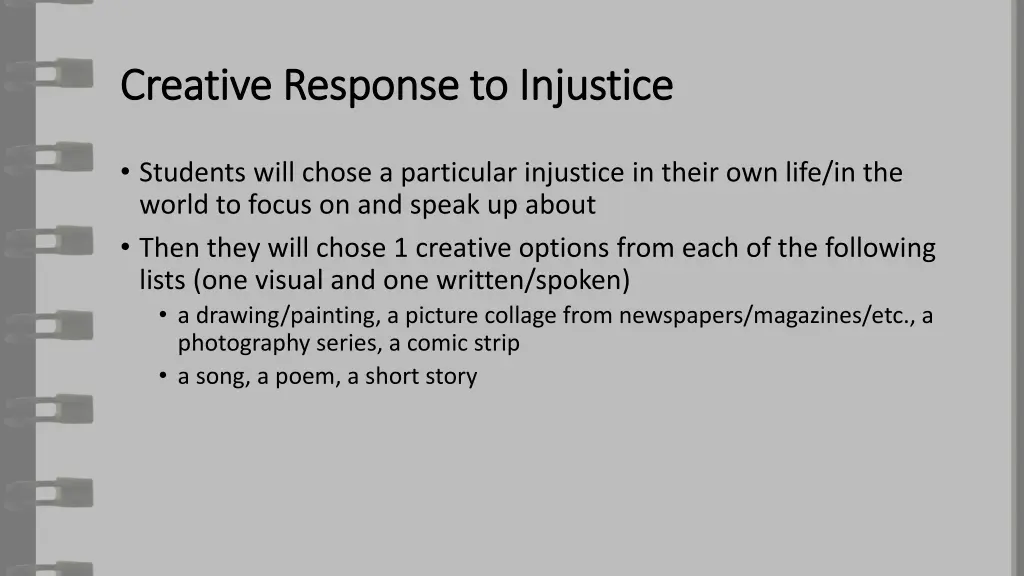 Creative Response to Injustice

• Students will chose a particular injustice in their own life/in the world to focus on and speak up about

• Then they will chose 1 creative options from each of the following lists (one visual and one written/spoken)

• a drawing/painting, a picture collage from newspapers/magazines/etc., a photography series, a comic strip

• a song, a poem, a short story